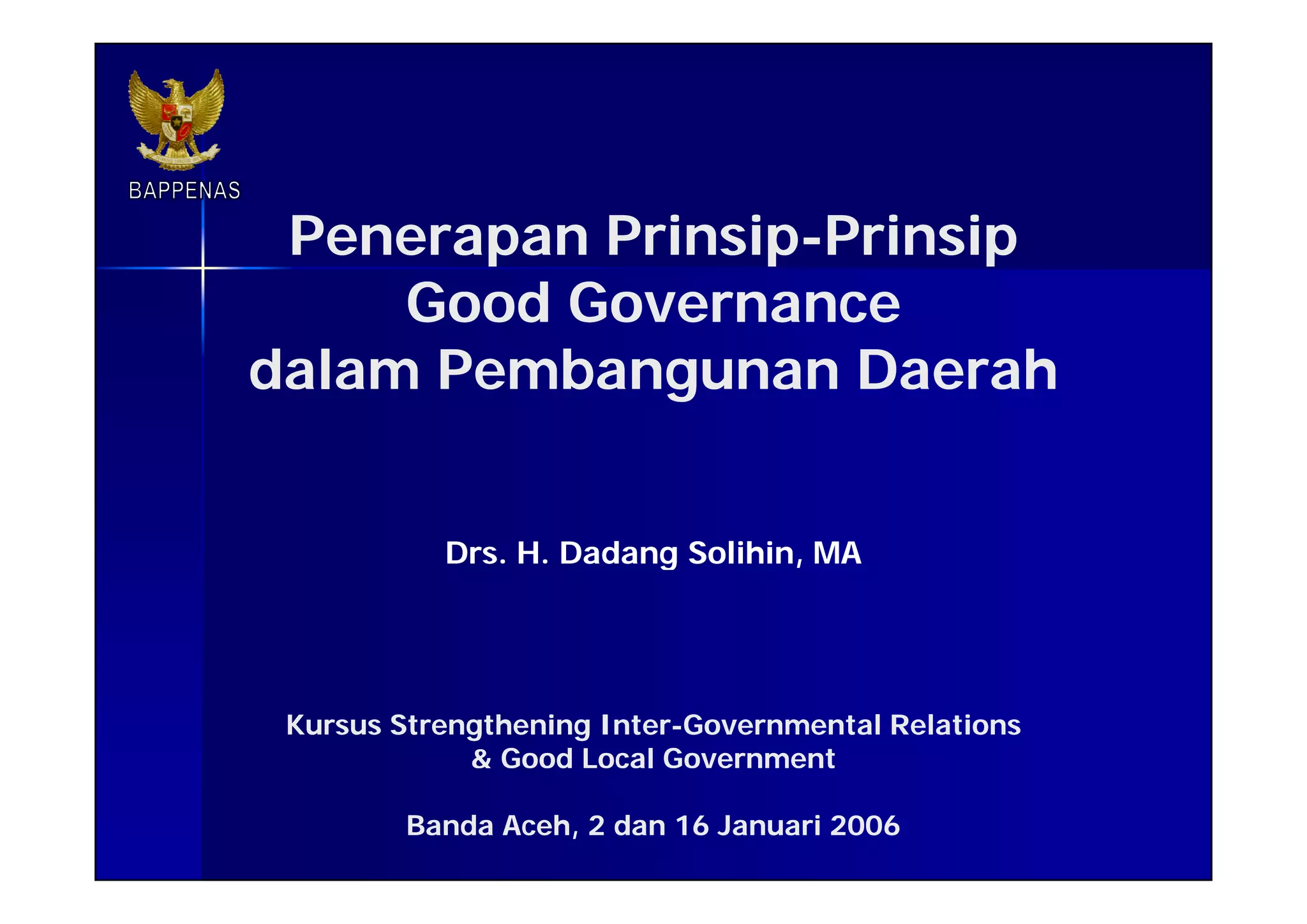 BAPPENAS

Penerapan Prinsip-Prinsip Good Governance dalam Pembangunan Daerah

Drs. H. Dadang Solihin, MA

Kursus Strengthening Inter-Governmental Relations & Good Local Government

Banda Aceh, 2 dan 16 Januari 2006